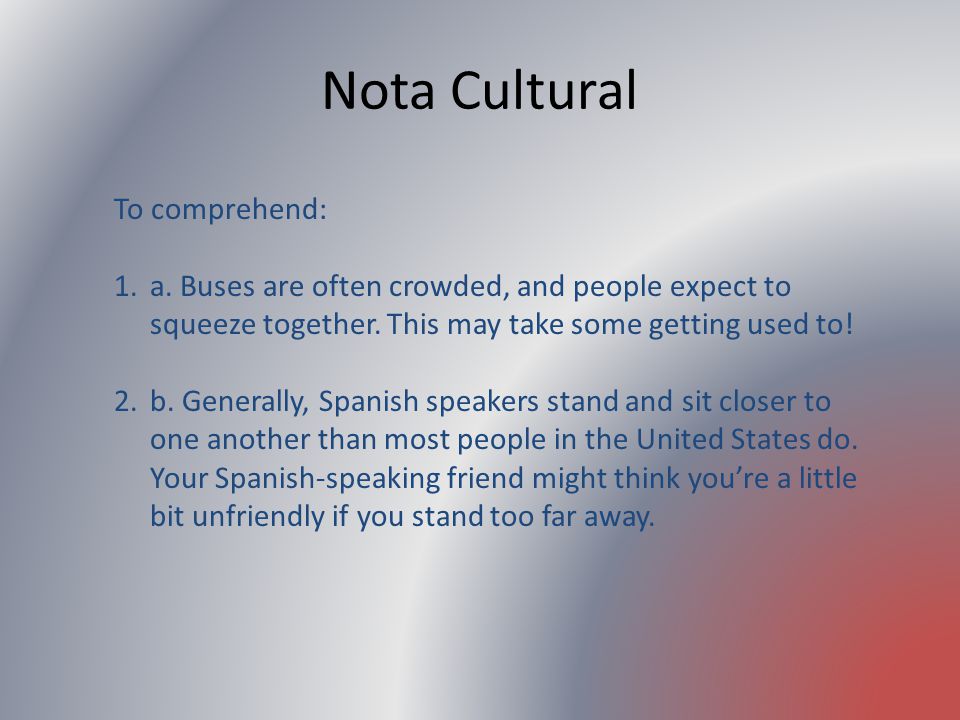 Nota Cultural

To comprehend:

1. a. Buses are often crowded, and people expect to squeeze together. This may take some getting used to!

2. b. Generally, Spanish speakers stand and sit closer to one another than most people in the United States do. Your Spanish-speaking friend might think you're a little bit unfriendly if you stand too far away.